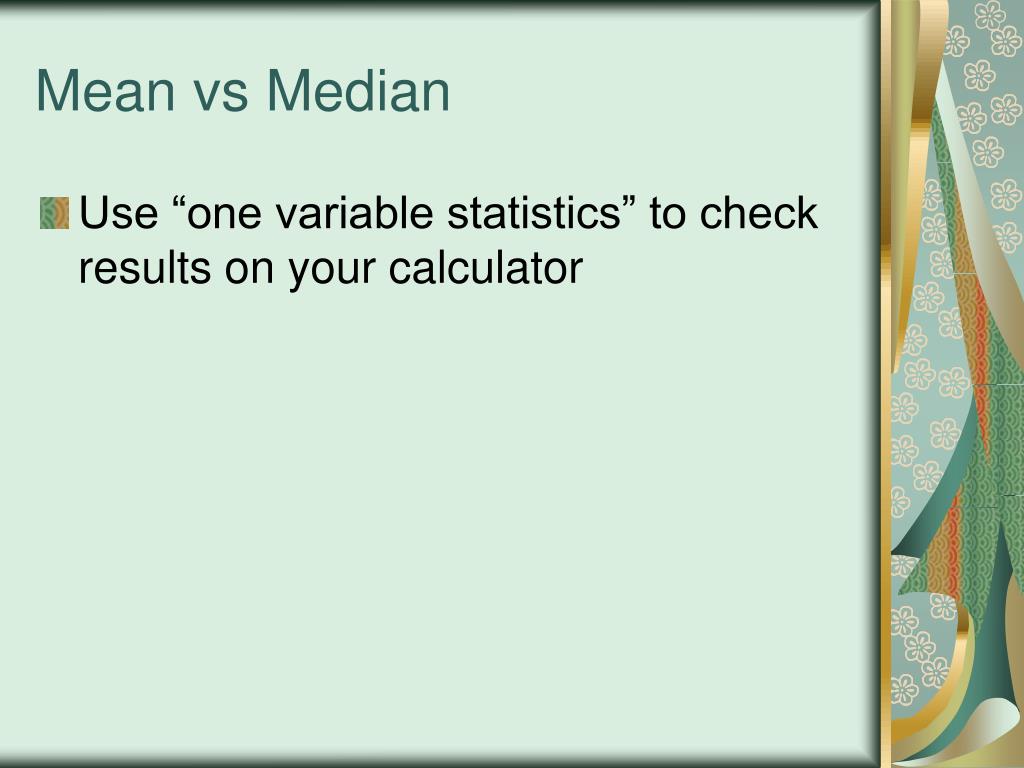 Mean vs Median

Use “one variable statistics” to check results on your calculator